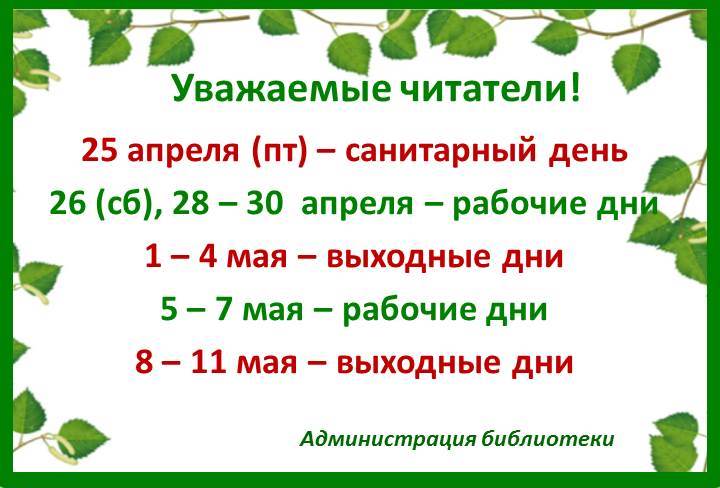 Уважаемые читатели!

25 апреля (пт) – санитарный день

26 (сб), 28 – 30 апреля – рабочие дни

1 – 4 мая – выходные дни

5 – 7 мая – рабочие дни

8 – 11 мая – выходные дни

Администрация библиотеки